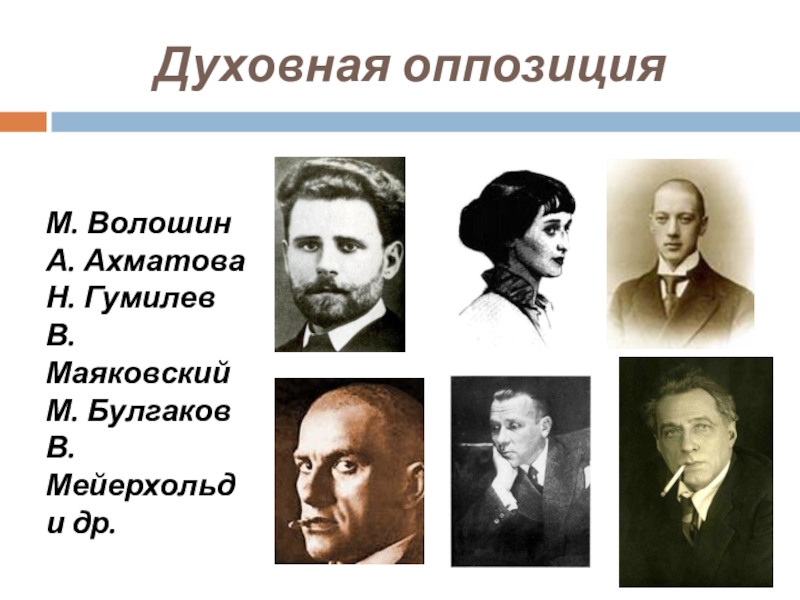 Духовная оппозиция

М. Волошин
А. Ахматова
Н. Гумилев
В. Маяковский
М. Булгаков
В. Мейерхольд
и др.